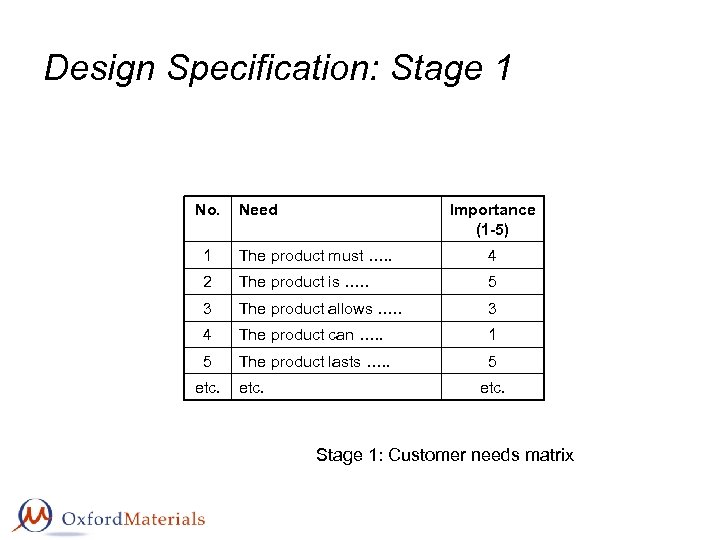 Design Specification: Stage 1

| No. | Need | Importance (1-5) |
|---|---|---|
| 1 | The product must ….. | 4 |
| 2 | The product is ….. | 5 |
| 3 | The product allows ….. | 3 |
| 4 | The product can ….. | 1 |
| 5 | The product lasts ….. | 5 |
| etc. | etc. | etc. |

Stage 1: Customer needs matrix

OxfordMaterials